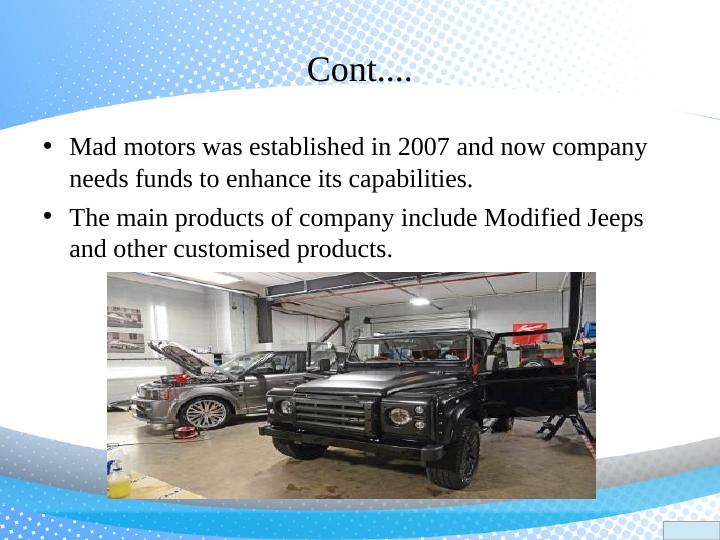 Cont....

• Mad motors was established in 2007 and now company needs funds to enhance its capabilities.

• The main products of company include Modified Jeeps and other customised products.